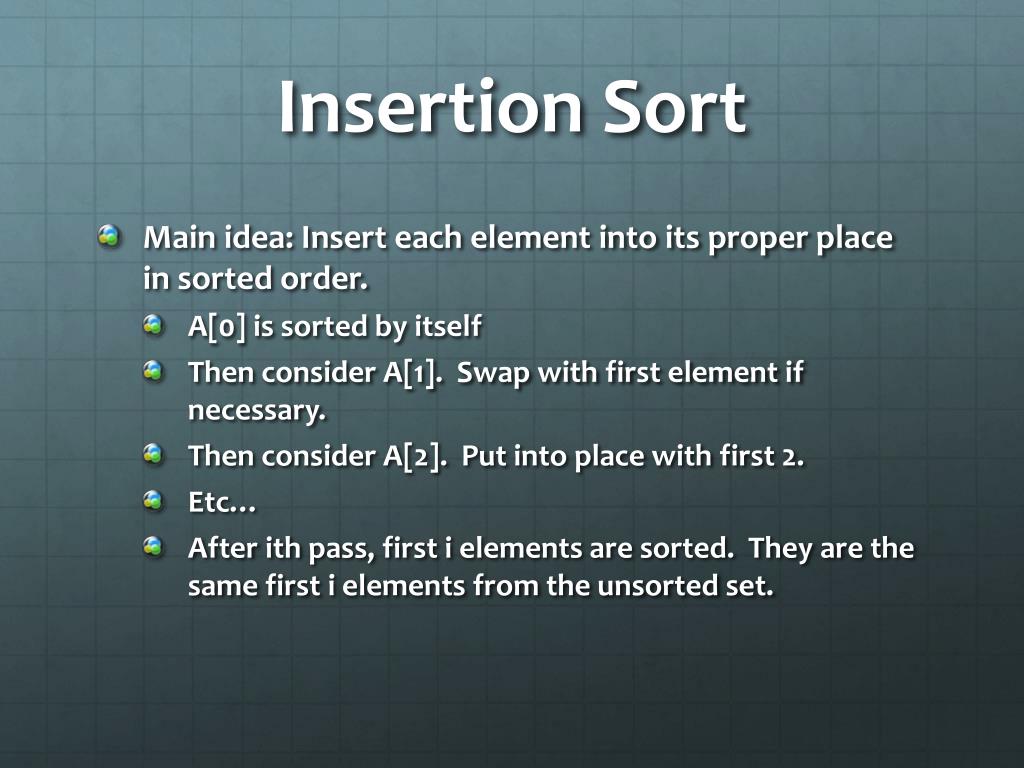 Insertion Sort

Main idea: Insert each element into its proper place in sorted order.

A[0] is sorted by itself

Then consider A[1]. Swap with first element if necessary.

Then consider A[2]. Put into place with first 2.

Etc…

After ith pass, first i elements are sorted. They are the same first i elements from the unsorted set.